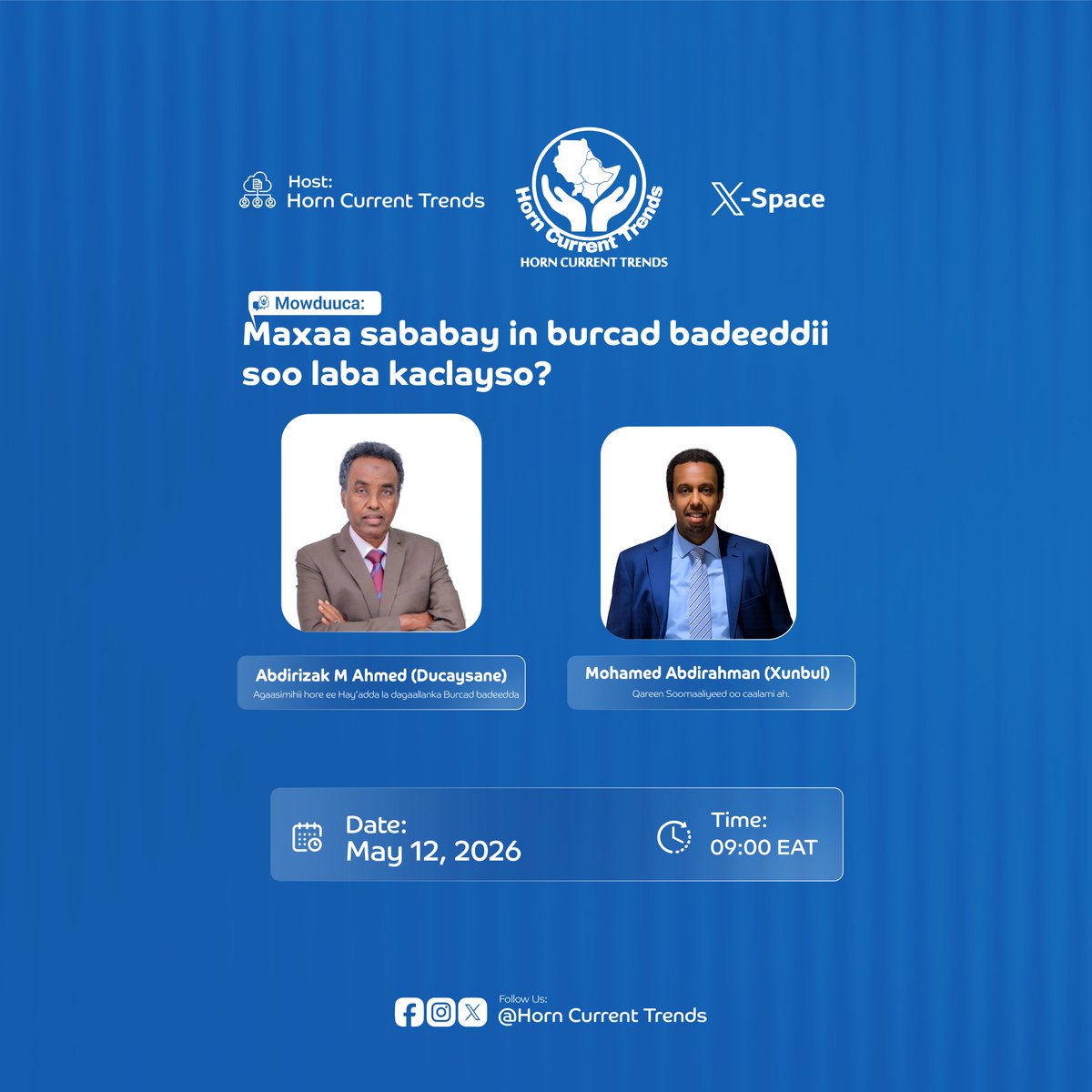 Host:
Horn Current Trends

Horn Current Trends
HORN CURRENT TRENDS

X-Space

Mowduuca:

Maxaa sababay in burcad badeeddii soo laba kaclayso?

Abdirizak M Ahmed (Ducaysane)
Agaasimihii hore ee Hay'adda la dagaallanka Burcad badeedda

Mohamed Abdirahman (Xunbul)
Qareen Soomaaliyeed oo caalami ah.

Date:
May 12, 2026

Time:
09:00 EAT

Follow Us:
@Horn Current Trends